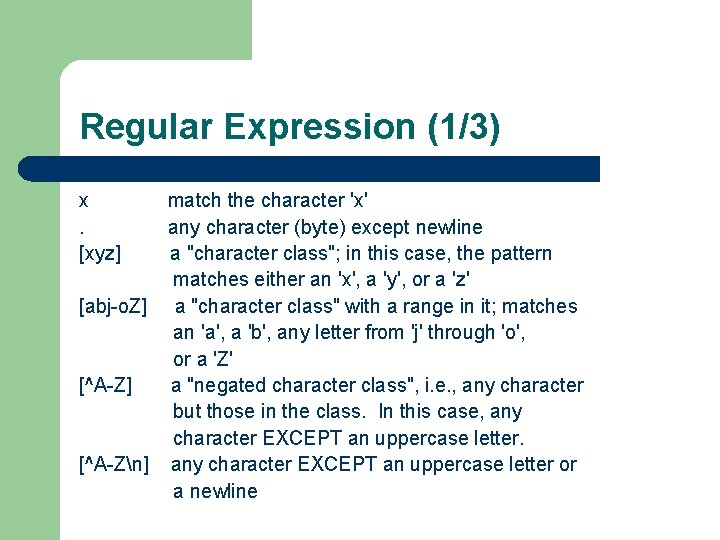 Regular Expression (1/3)

x match the character 'x'

. any character (byte) except newline

[xyz] a "character class"; in this case, the pattern matches either an 'x', a 'y', or a 'z'

[abj-oZ] a "character class" with a range in it; matches an 'a', a 'b', any letter from 'j' through 'o', or a 'Z'

[^A-Z] a "negated character class", i.e., any character but those in the class. In this case, any character EXCEPT an uppercase letter.

[^A-Z\n] any character EXCEPT an uppercase letter or a newline